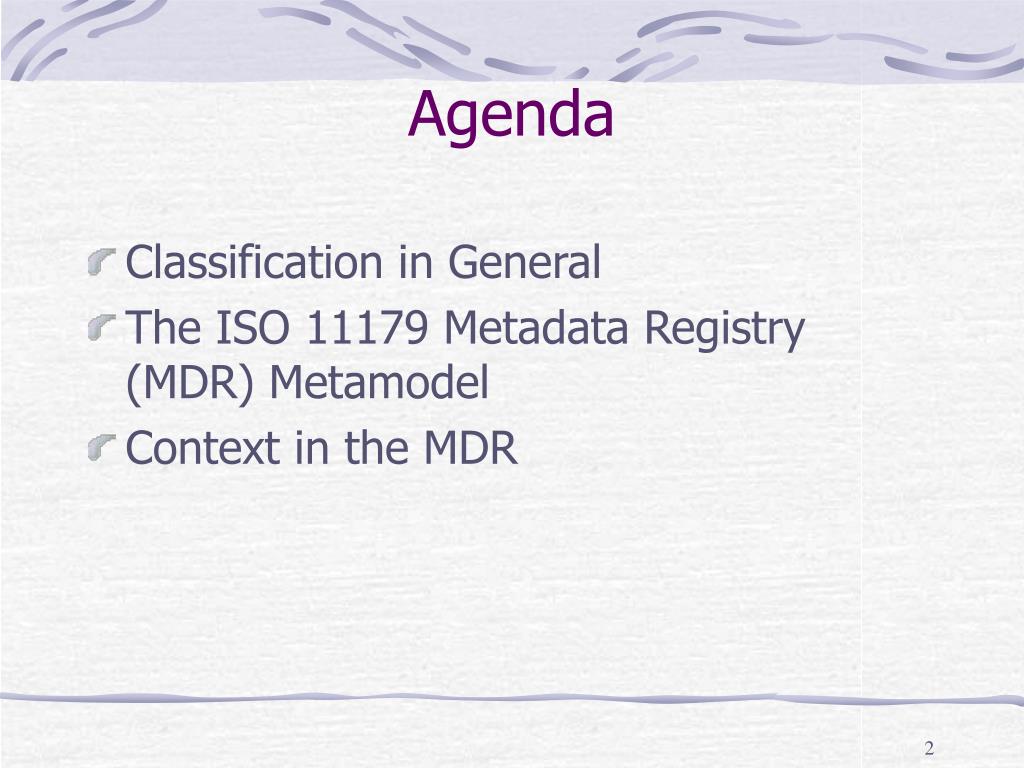 Agenda

Classification in General
The ISO 11179 Metadata Registry (MDR) Metamodel
Context in the MDR

2